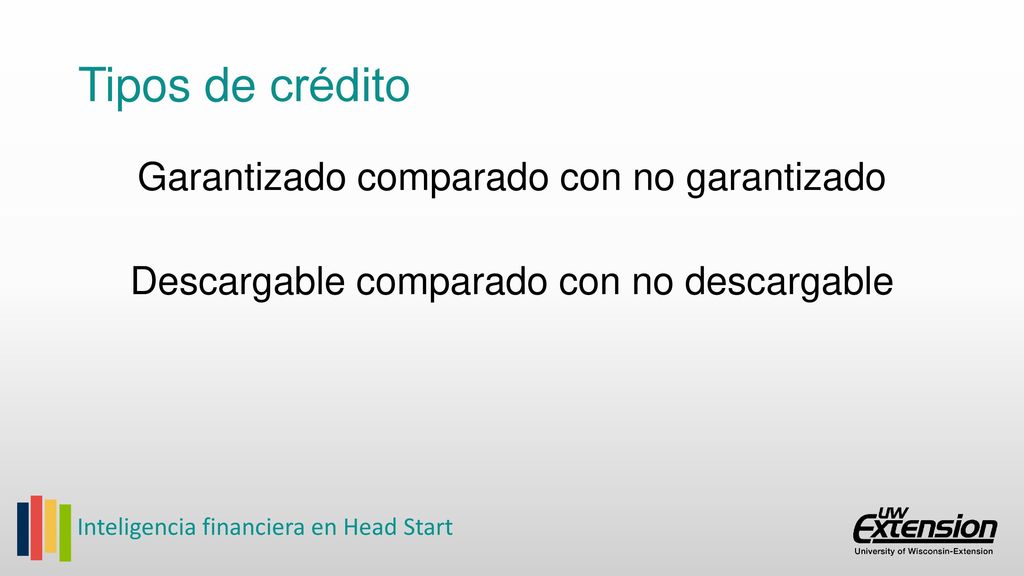 Tipos de crédito

Garantizado comparado con no garantizado

Descargable comparado con no descargable

Inteligencia financiera en Head Start

UW Extension
University of Wisconsin-Extension